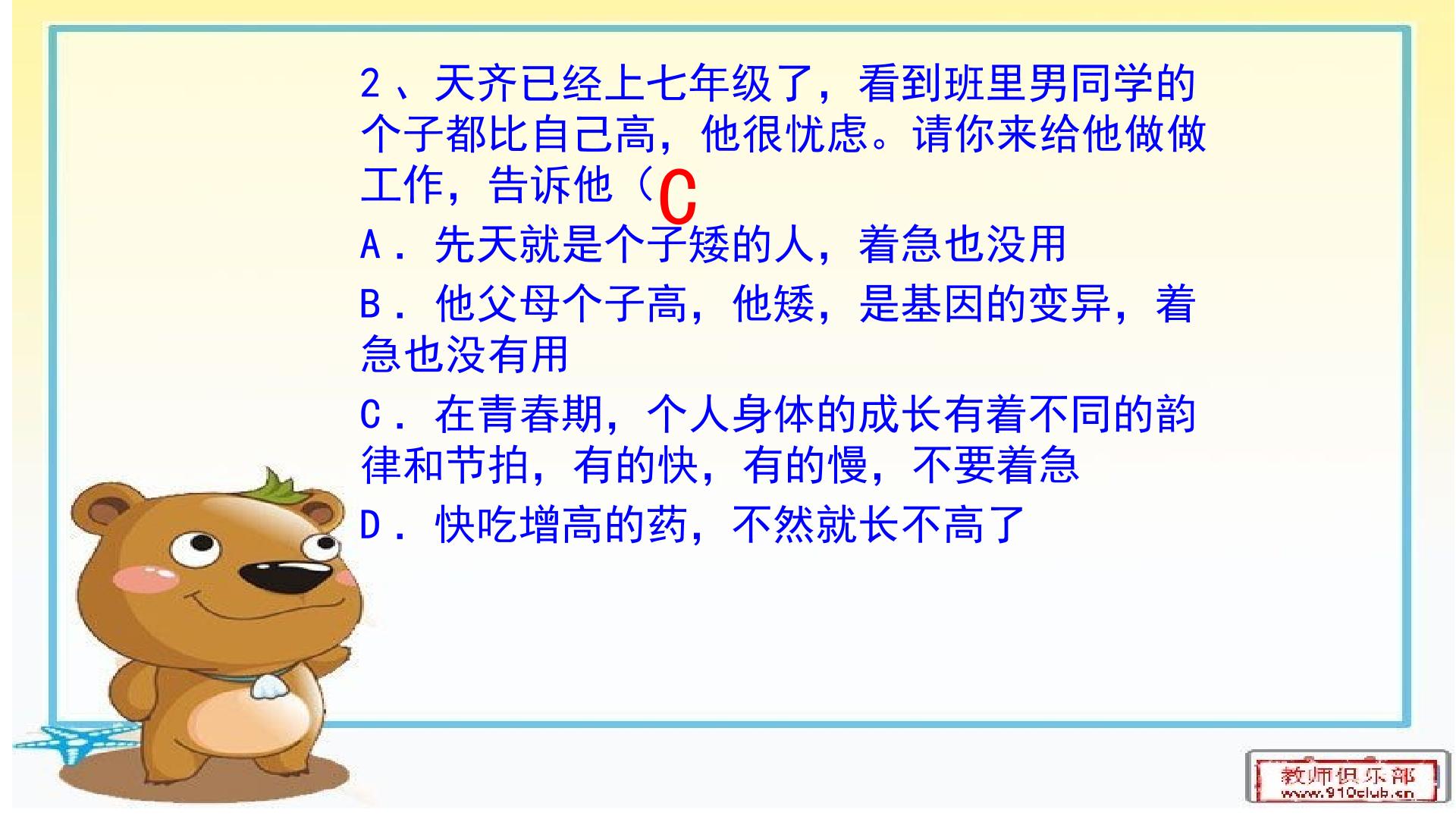 2、天齐已经上七年级了，看到班里男同学的个子都比自己高，他很忧虑。请你来给他做做工作，告诉他（C

A．先天就是个子矮的人，着急也没用

B．他父母个子高，他矮，是基因的变异，着急也没有用

C．在青春期，个人身体的成长有着不同的韵律和节拍，有的快，有的慢，不要着急

D．快吃增高的药，不然就长不高了

教师俱乐部
www.910club.cn